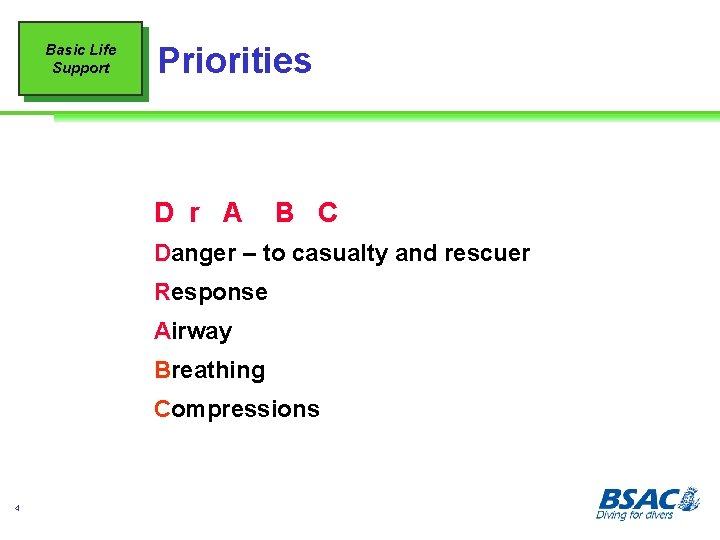 Basic Life Support

Priorities

D r A B C

Danger – to casualty and rescuer

Response

Airway

Breathing

Compressions

4

BSAC
Diving for divers